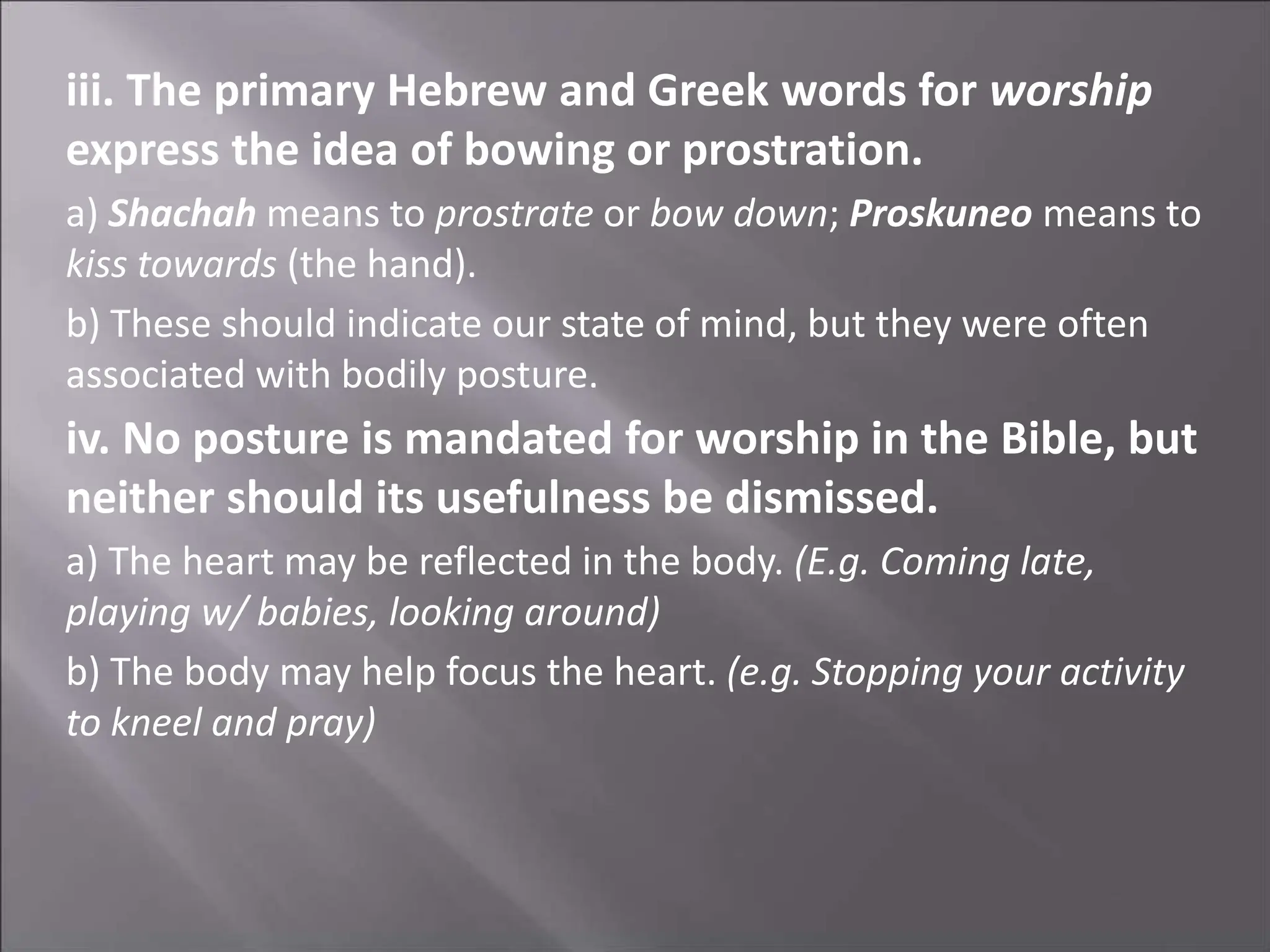 iii. The primary Hebrew and Greek words for worship express the idea of bowing or prostration.

a) Shachah means to prostrate or bow down; Proskuneo means to kiss towards (the hand).

b) These should indicate our state of mind, but they were often associated with bodily posture.

iv. No posture is mandated for worship in the Bible, but neither should its usefulness be dismissed.

a) The heart may be reflected in the body. (E.g. Coming late, playing w/ babies, looking around)

b) The body may help focus the heart. (e.g. Stopping your activity to kneel and pray)